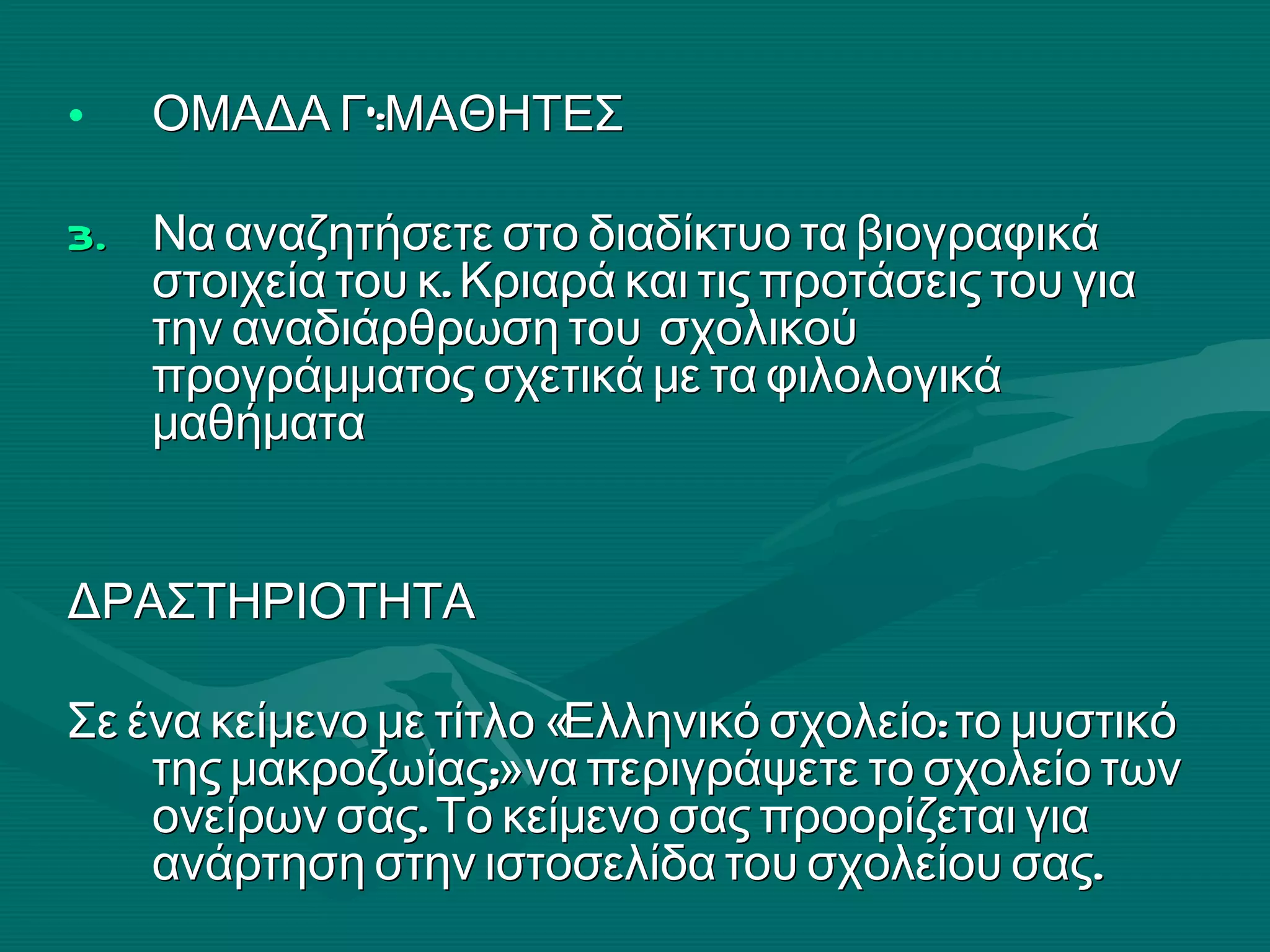 • ΟΜΑΔΑ Γ΄:ΜΑΘΗΤΕΣ

3. Να αναζητήσετε στο διαδίκτυο τα βιογραφικά στοιχεία του κ. Κριαρά και τις προτάσεις του για την αναδιάρθρωση του σχολικού προγράμματος σχετικά με τα φιλολογικά μαθήματα

ΔΡΑΣΤΗΡΙΟΤΗΤΑ

Σε ένα κείμενο με τίτλο «Ελληνικό σχολείο: το μυστικό της μακροζωίας;» να περιγράψετε το σχολείο των ονείρων σας. Το κείμενο σας προορίζεται για ανάρτηση στην ιστοσελίδα του σχολείου σας.